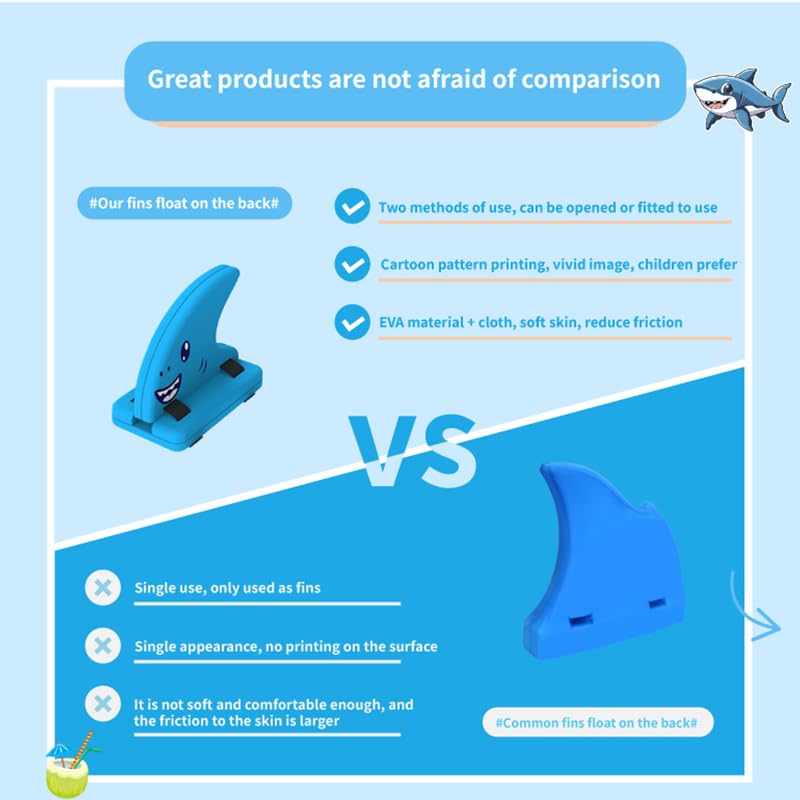 Great products are not afraid of comparison

#Our fins float on the back#

Two methods of use, can be opened or fitted to use

Cartoon pattern printing, vivid image, children prefer

EVA material + cloth, soft skin, reduce friction

VS

Single use, only used as fins

Single appearance, no printing on the surface

It is not soft and comfortable enough, and the friction to the skin is larger

#Common fins float on the back#